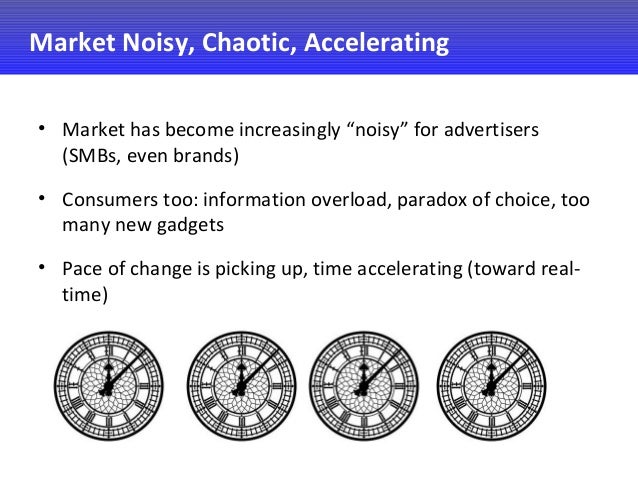 Market Noisy, Chaotic, Accelerating

• Market has become increasingly “noisy” for advertisers (SMBs, even brands)

• Consumers too: information overload, paradox of choice, too many new gadgets

• Pace of change is picking up, time accelerating (toward real-time)